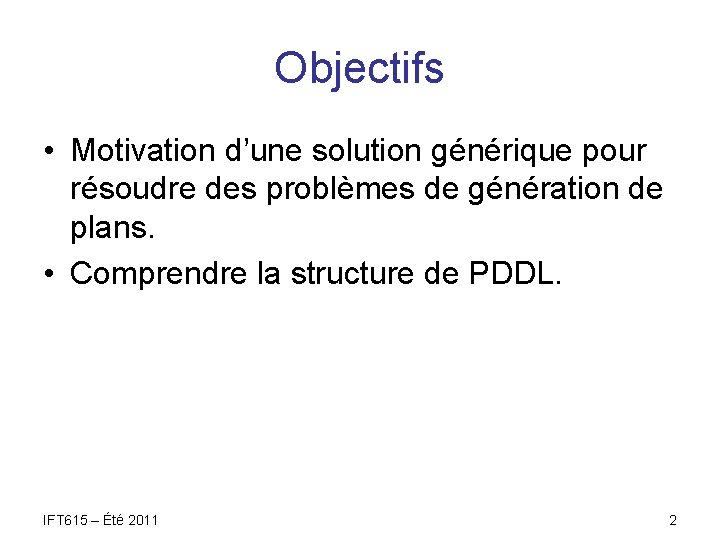 Objectifs

• Motivation d’une solution générique pour résoudre des problèmes de génération de plans.

• Comprendre la structure de PDDL.

IFT615 – Été 2011

2